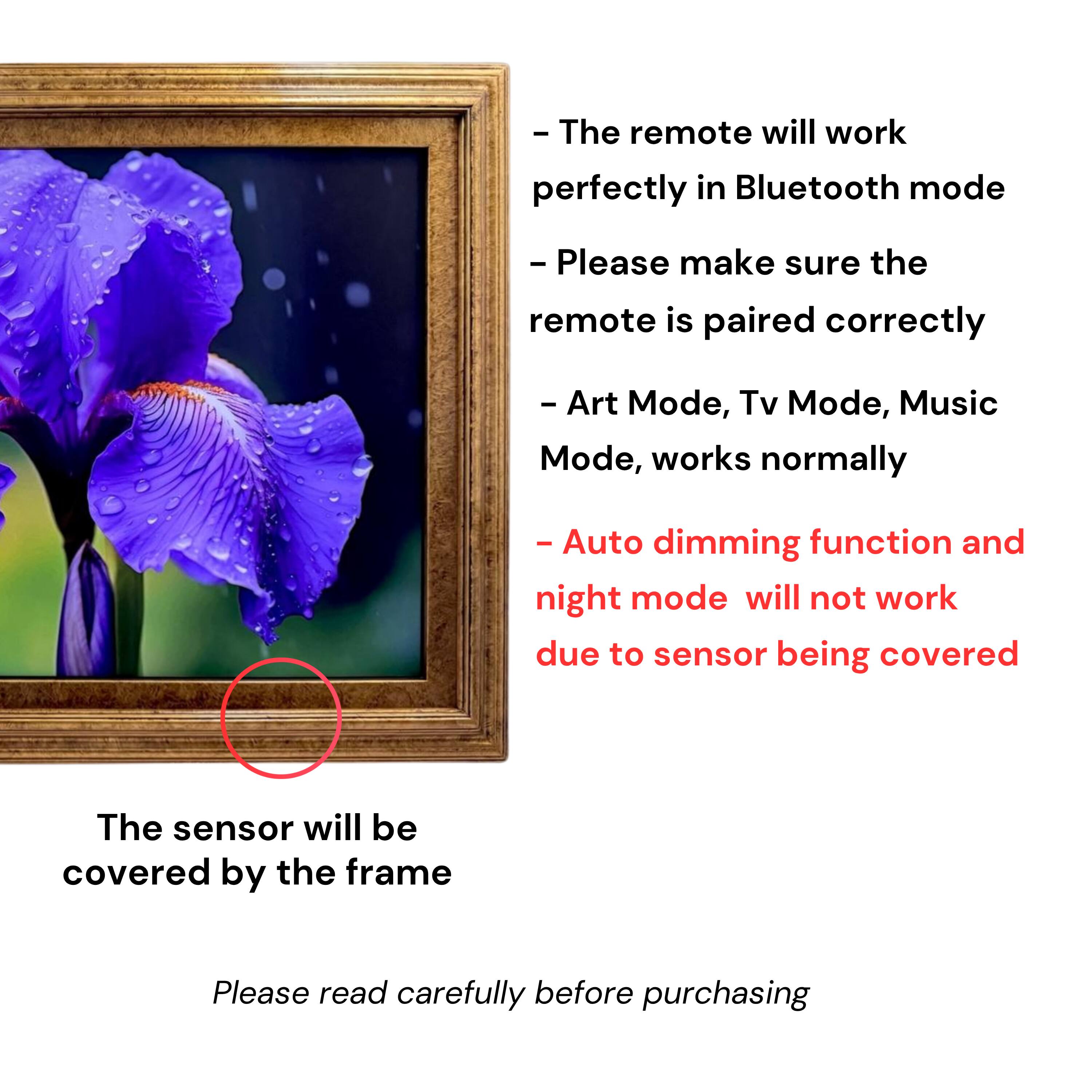 - The remote will work perfectly in Bluetooth mode

- Please make sure the remote is paired correctly

- Art Mode, Tv Mode, Music Mode, works normally

- Auto dimming function and night mode will not work due to sensor being covered

The sensor will be covered by the frame

Please read carefully before purchasing